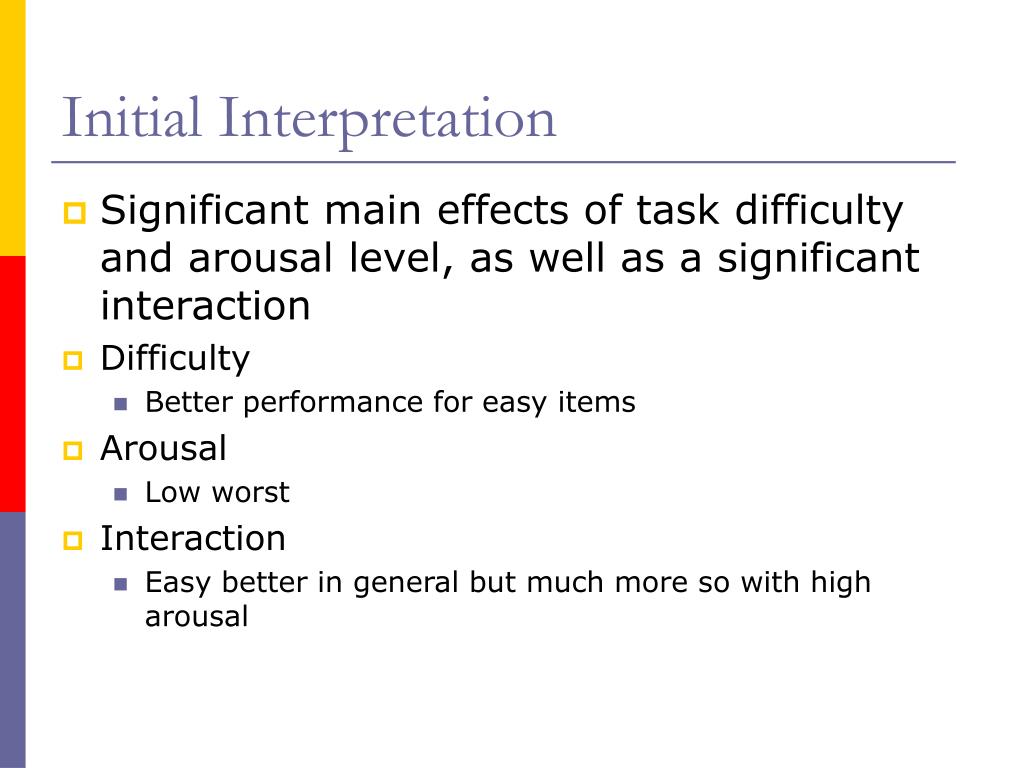 Initial Interpretation

Significant main effects of task difficulty and arousal level, as well as a significant interaction

Difficulty

Better performance for easy items

Arousal

Low worst

Interaction

Easy better in general but much more so with high arousal